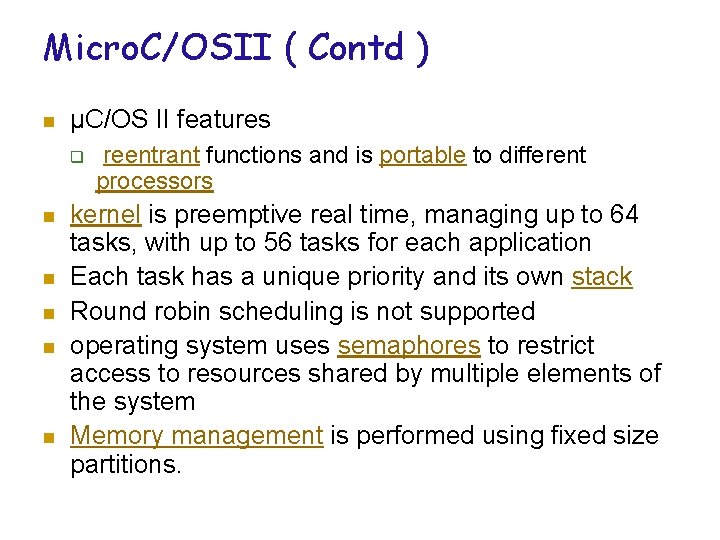 MicroC/OSII ( Contd )

- μC/OS II features
  - reentrant functions and is portable to different processors
- kernel is preemptive real time, managing up to 64 tasks, with up to 56 tasks for each application
- Each task has a unique priority and its own stack
- Round robin scheduling is not supported
- operating system uses semaphores to restrict access to resources shared by multiple elements of the system
- Memory management is performed using fixed size partitions.